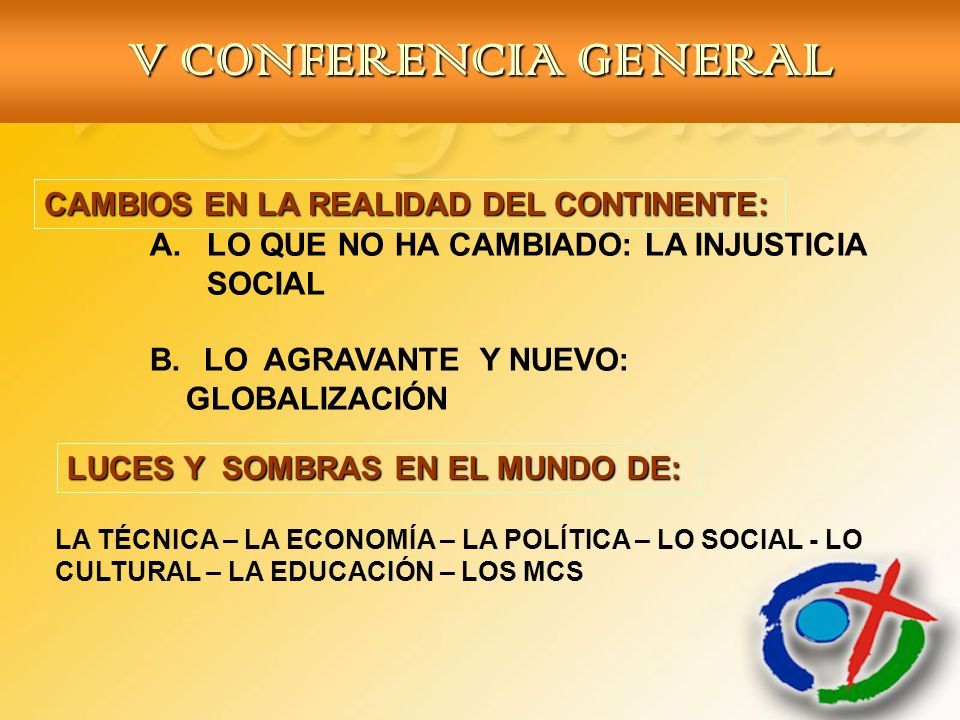 V CONFERENCIA GENERAL

CAMBIOS EN LA REALIDAD DEL CONTINENTE:

A. LO QUE NO HA CAMBIADO: LA INJUSTICIA SOCIAL

B. LO AGRAVANTE Y NUEVO: GLOBALIZACIÓN

LUCES Y SOMBRAS EN EL MUNDO DE:

LA TÉCNICA – LA ECONOMÍA – LA POLÍTICA – LO SOCIAL - LO CULTURAL – LA EDUCACIÓN – LOS MCS